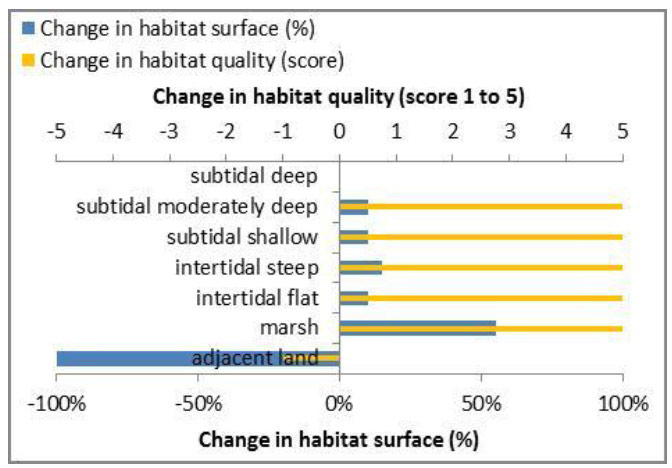 Change in habitat surface (%)
Change in habitat quality (score)

Change in habitat quality (score 1 to 5)

-5 -4 -3 -2 -1 0 1 2 3 4 5

subtidal deep
subtidal moderately deep
subtidal shallow
intertidal steep
intertidal flat
marsh
adjacent land

-100% -50% 0% 50% 100%

Change in habitat surface (%)